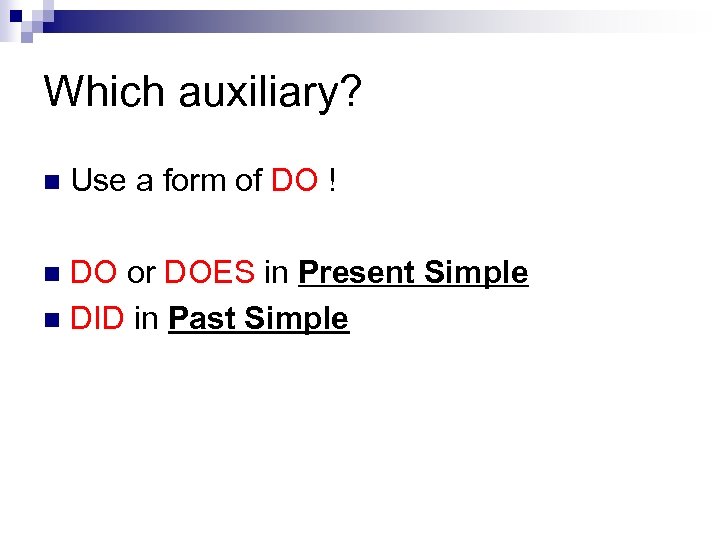 Which auxiliary?

Use a form of DO !

DO or DOES in Present Simple

DID in Past Simple